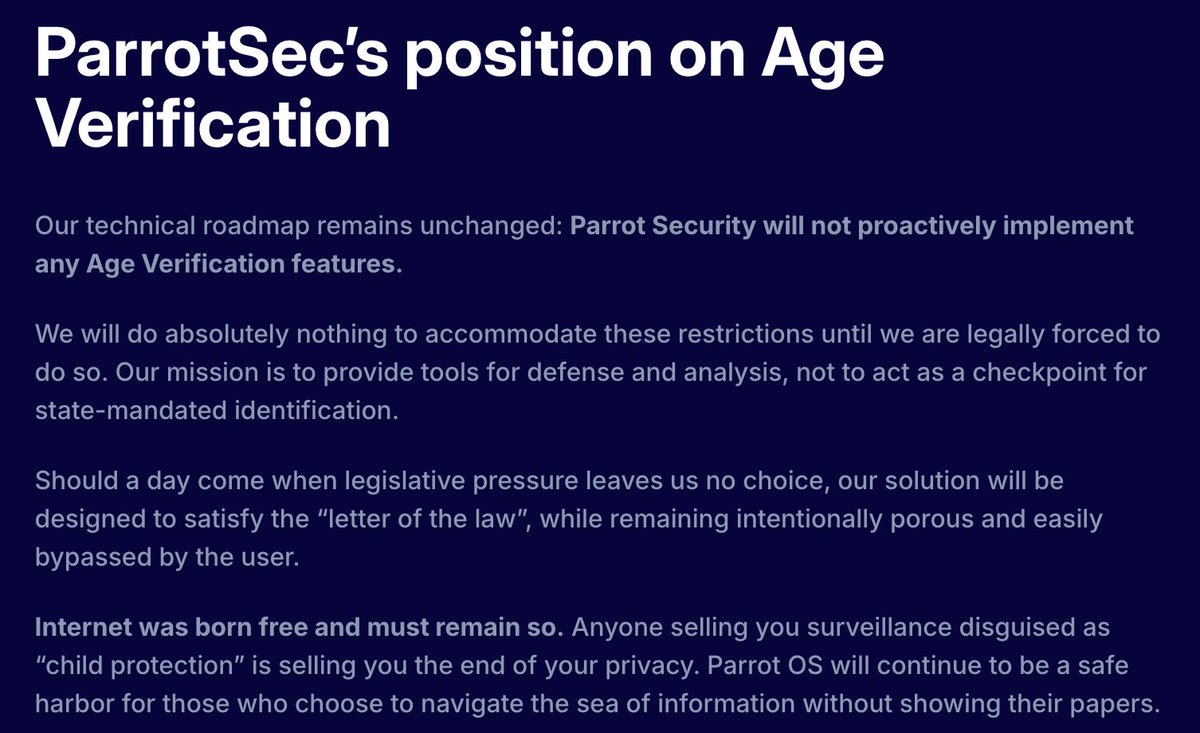 ParrotSec's position on Age Verification

Our technical roadmap remains unchanged: Parrot Security will not proactively implement any Age Verification features.

We will do absolutely nothing to accommodate these restrictions until we are legally forced to do so. Our mission is to provide tools for defense and analysis, not to act as a checkpoint for state-mandated identification.

Should a day come when legislative pressure leaves us no choice, our solution will be designed to satisfy the "letter of the law", while remaining intentionally porous and easily bypassed by the user.

Internet was born free and must remain so. Anyone selling you surveillance disguised as "child protection" is selling you the end of your privacy. Parrot OS will continue to be a safe harbor for those who choose to navigate the sea of information without showing their papers.